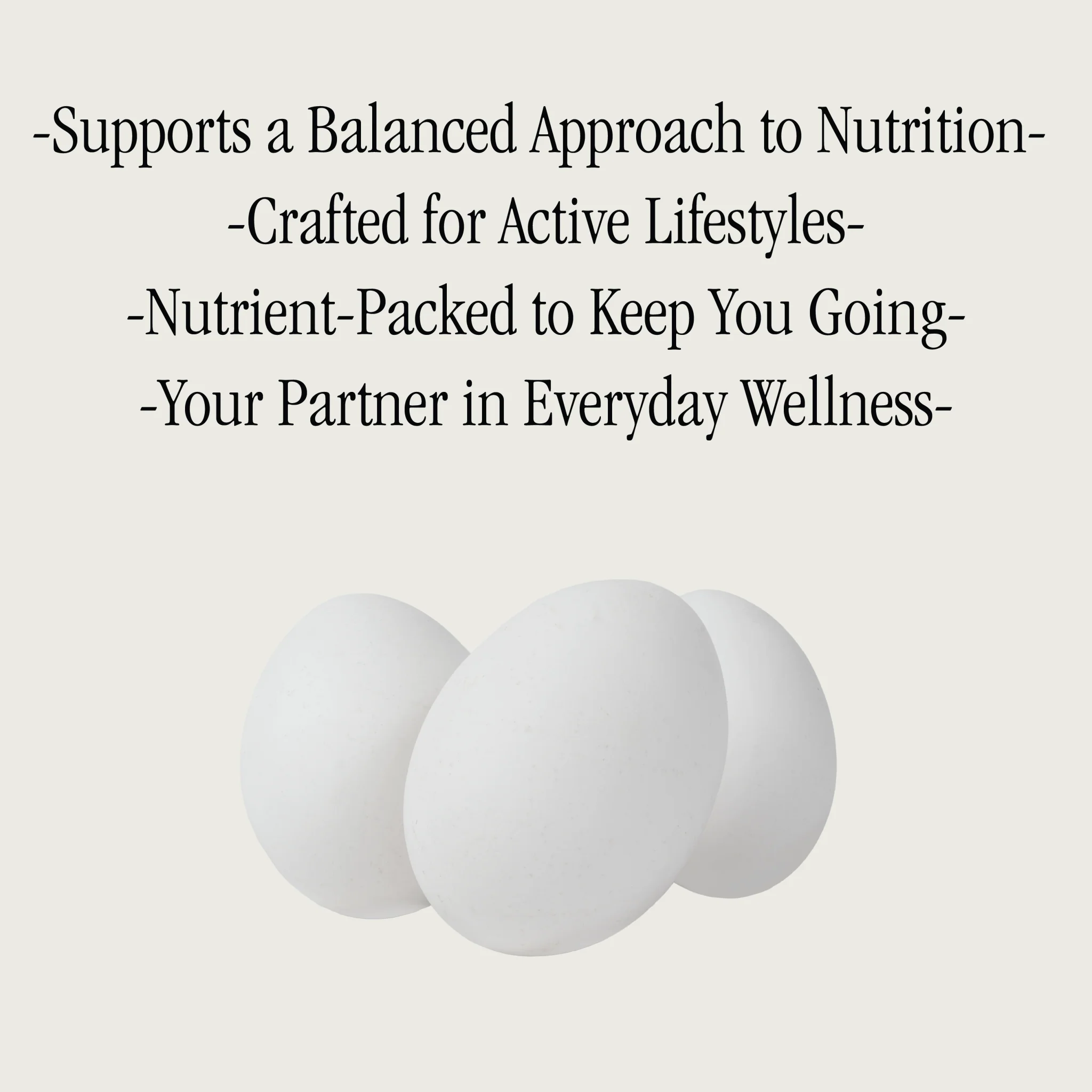 -Supports a Balanced Approach to Nutrition-
-Crafted for Active Lifestyles-
-Nutrient-Packed to Keep You Going-
-Your Partner in Everyday Wellness-